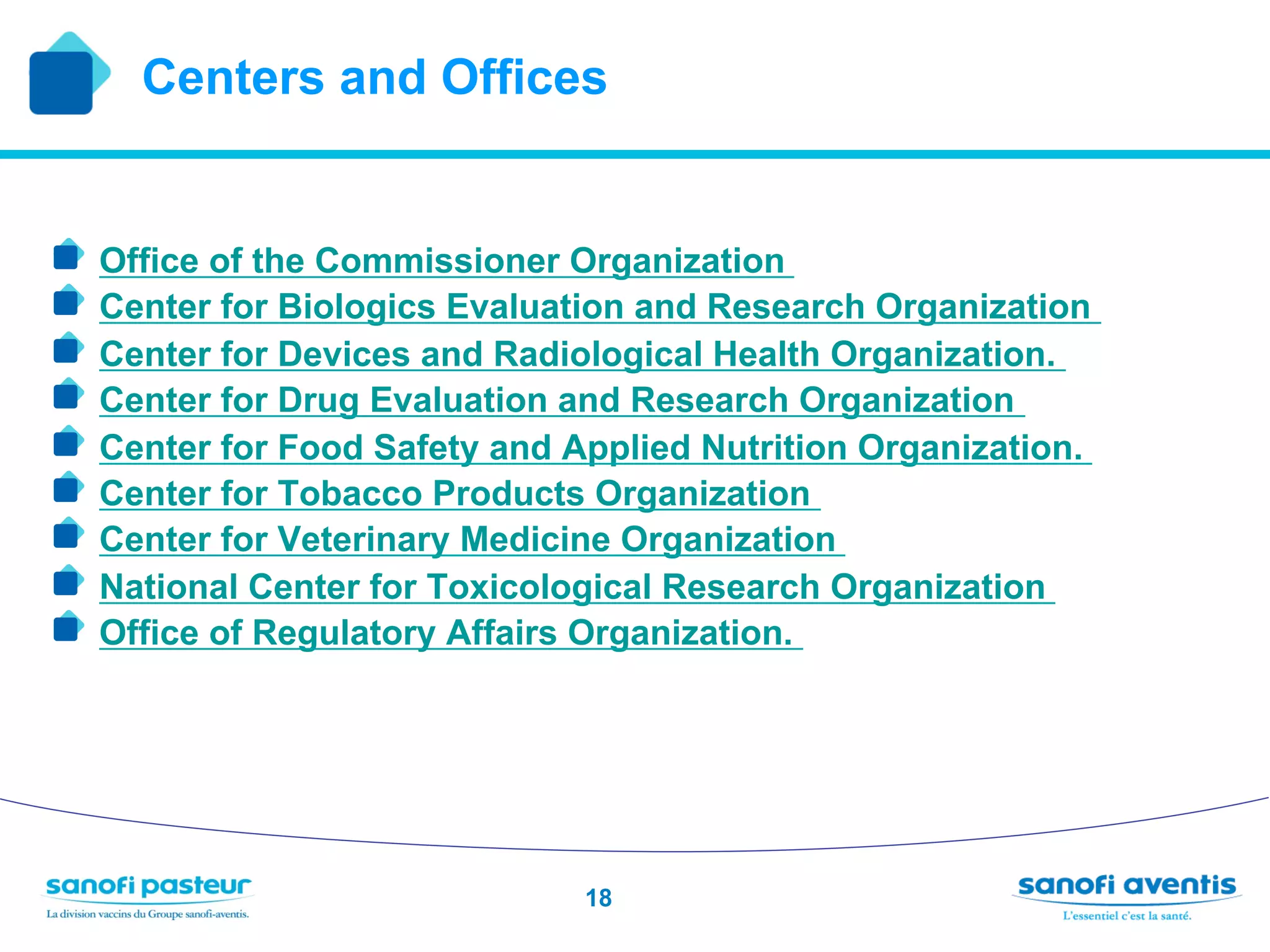 Centers and Offices

Office of the Commissioner Organization
Center for Biologics Evaluation and Research Organization
Center for Devices and Radiological Health Organization.
Center for Drug Evaluation and Research Organization
Center for Food Safety and Applied Nutrition Organization.
Center for Tobacco Products Organization
Center for Veterinary Medicine Organization
National Center for Toxicological Research Organization
Office of Regulatory Affairs Organization.

sanofi pasteur
La division vaccins du Groupe sanofi-aventis.

18

sanofi aventis
L'essentiel c'est la santé.